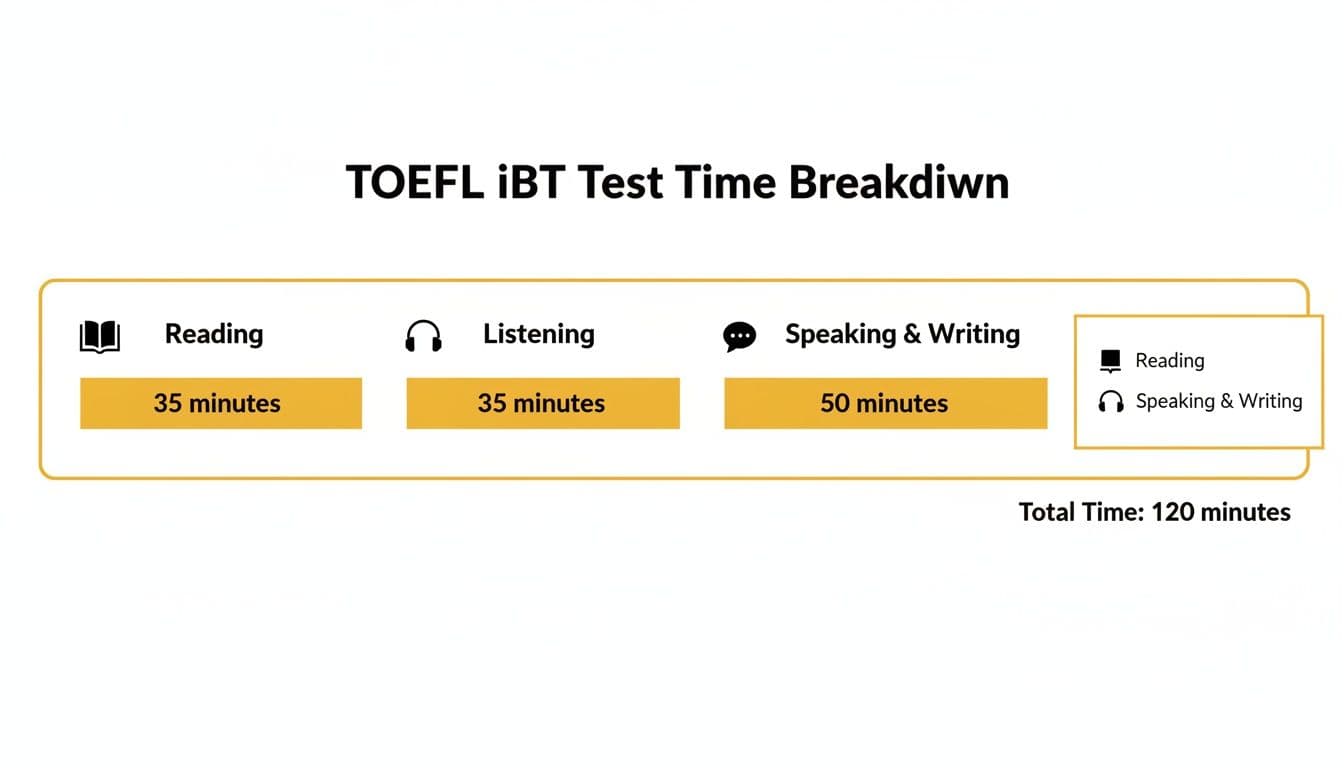 TOEFL iBT Test Time Breakdiwn

Reading
35 minutes

Listening
35 minutes

Speaking & Writing
50 minutes

Reading
Speaking & Writing

Total Time: 120 minutes